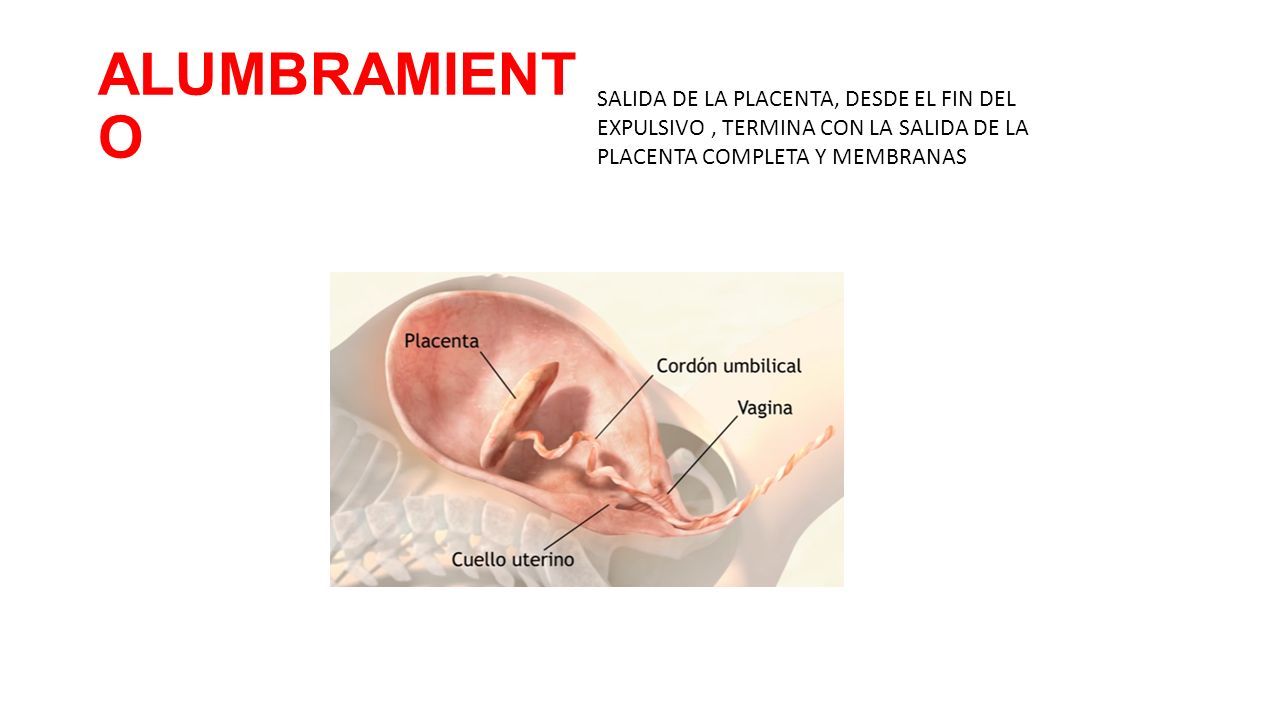 ALUMBRAMIENTO

SALIDA DE LA PLACENTA, DESDE EL FIN DEL EXPULSIVO , TERMINA CON LA SALIDA DE LA PLACENTA COMPLETA Y MEMBRANAS

Placenta

Cordón umbilical

Vagina

Cuello uterino